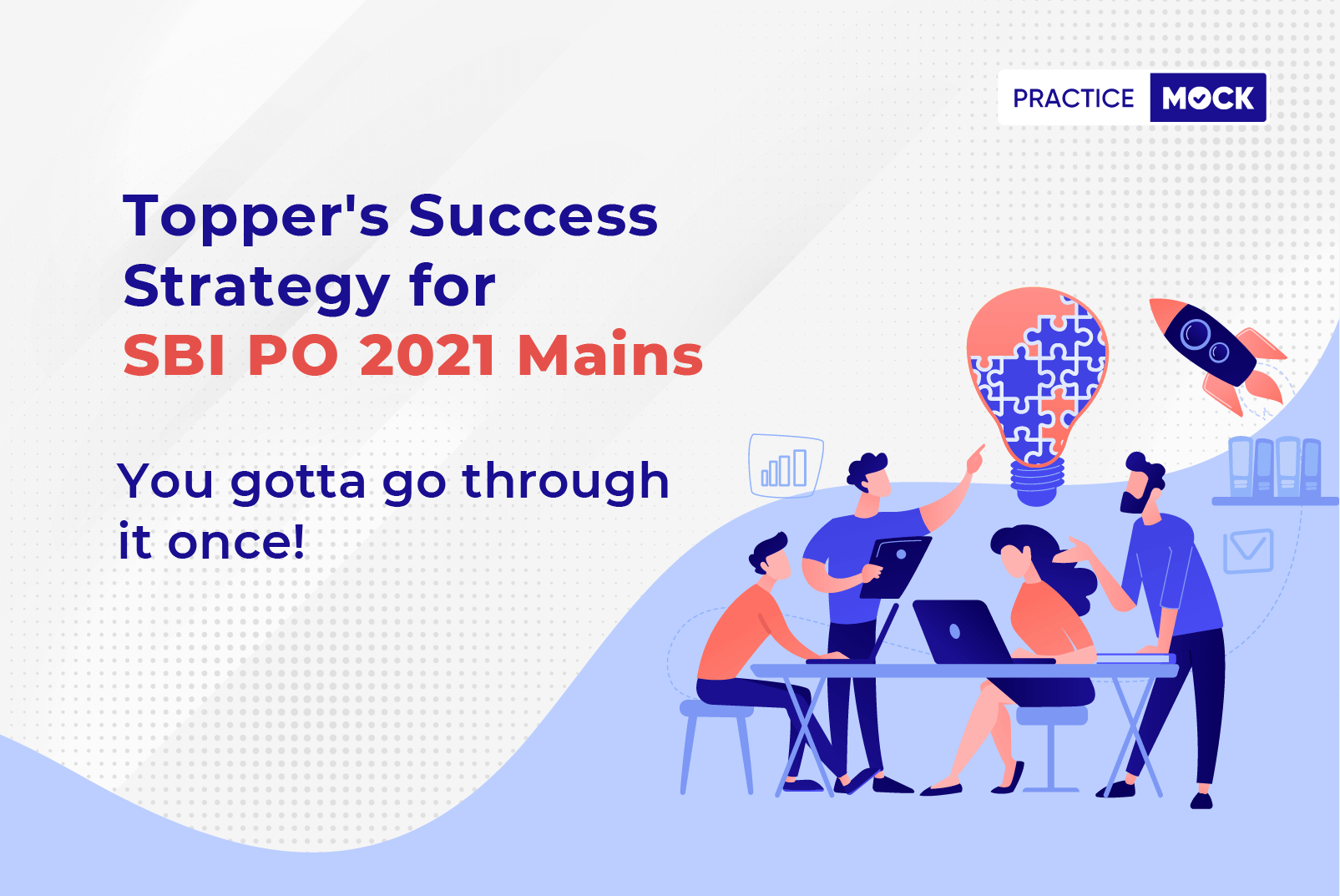 PRACTICE MOCK

Topper's Success Strategy for SBI PO 2021 Mains

You gotta go through it once!